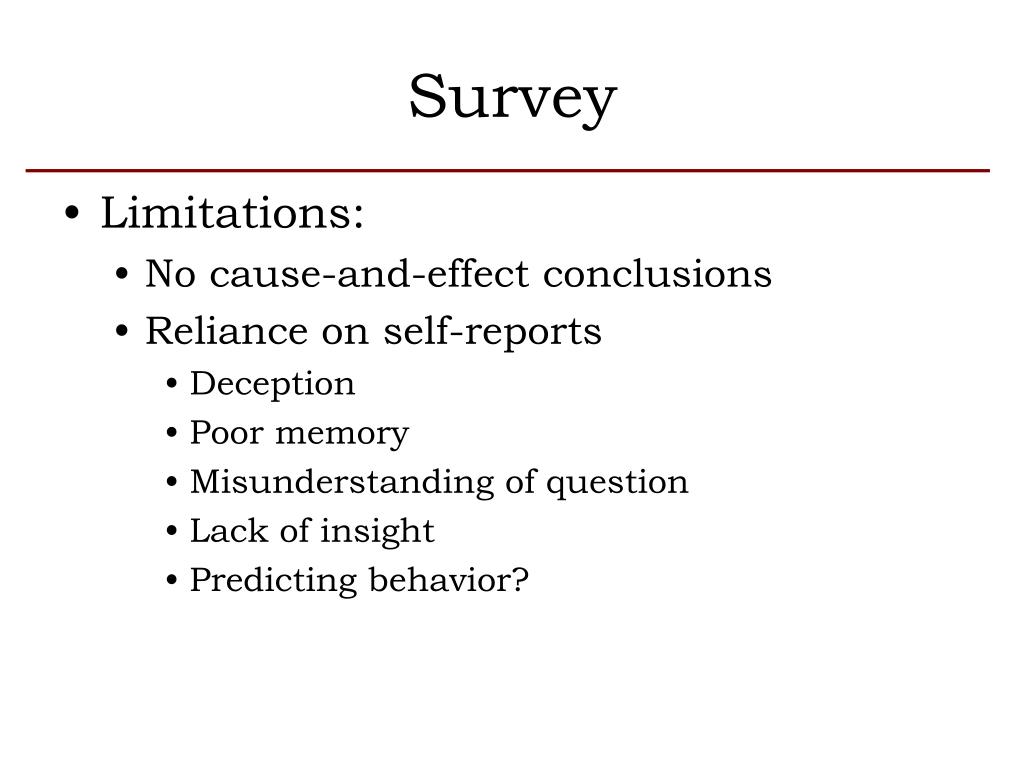 Survey

• Limitations:
  • No cause-and-effect conclusions
  • Reliance on self-reports
    • Deception
    • Poor memory
    • Misunderstanding of question
    • Lack of insight
    • Predicting behavior?